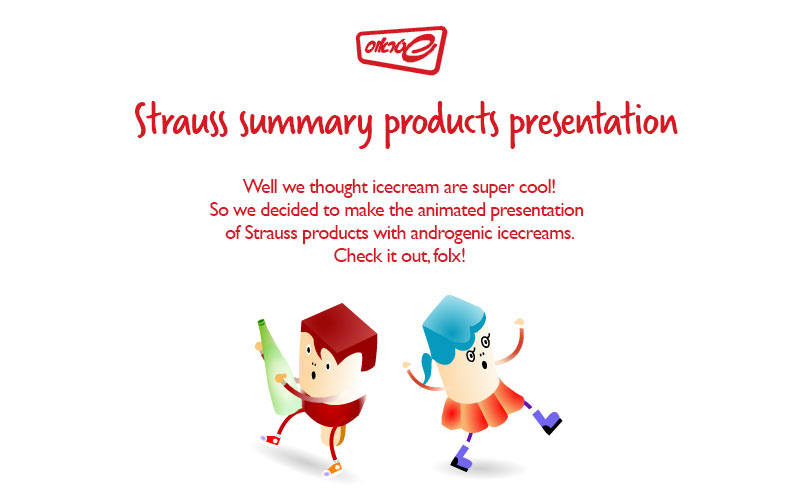 שטראוס

Strauss summary products presentation

Well we thought icecream are super cool!
So we decided to make the animated presentation of Strauss products with androgenic icecreams.
Check it out, folx!